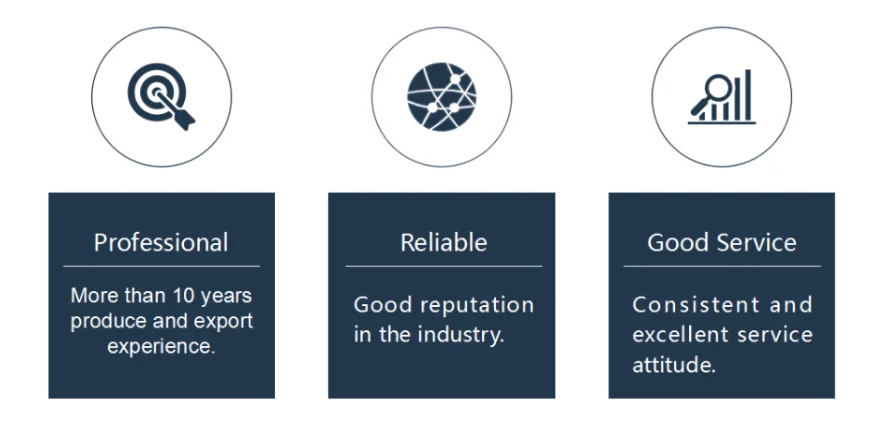 Professional

More than 10 years produce and export experience.

Reliable

Good reputation in the industry.

Good Service

Consistent and excellent service attitude.